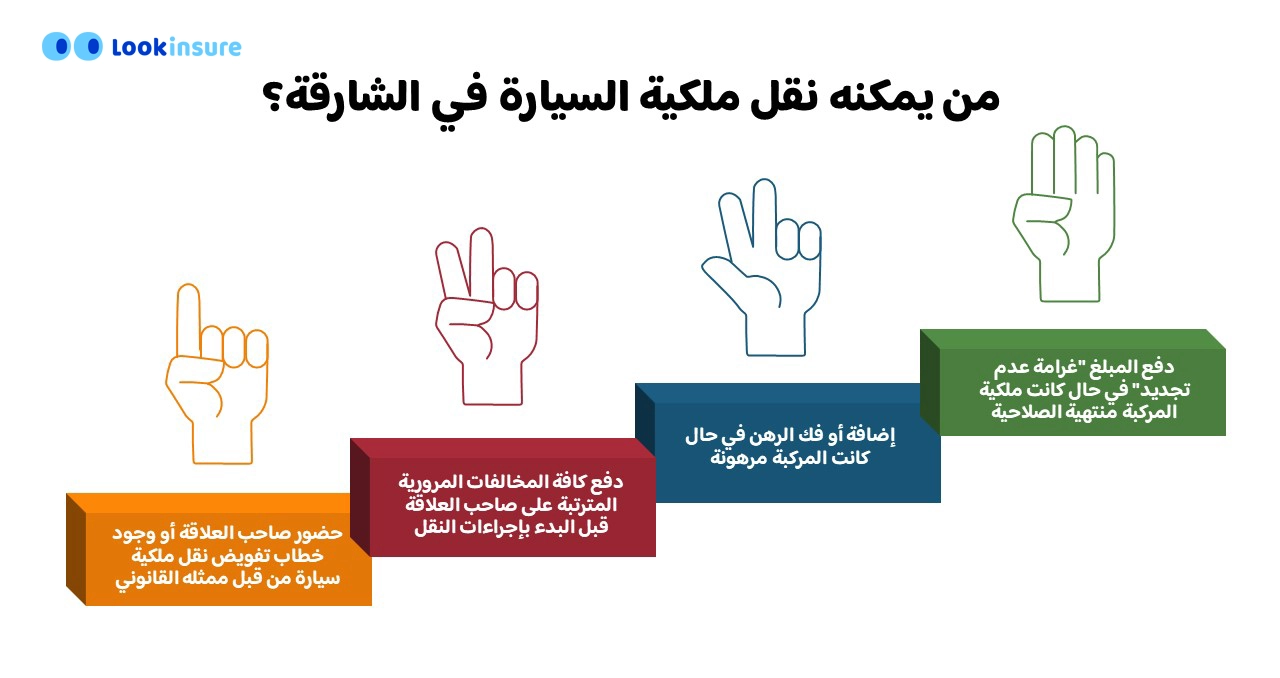 Lookinsure

من يمكنه نقل ملكية السيارة في الشارقة؟

حضور صاحب العلاقة أو وجود خطاب تفويض نقل ملكية سيارة من قبل ممثله القانوني

دفع كافة المخالفات المرورية المترتبة على صاحب العلاقة قبل البدء بإجراءات النقل

إضافة أو فك الرهن في حال كانت المركبة مرهونة

دفع المبلغ "غرامة عدم تجديد" في حال كانت ملكية المركبة منتهية الصلاحية